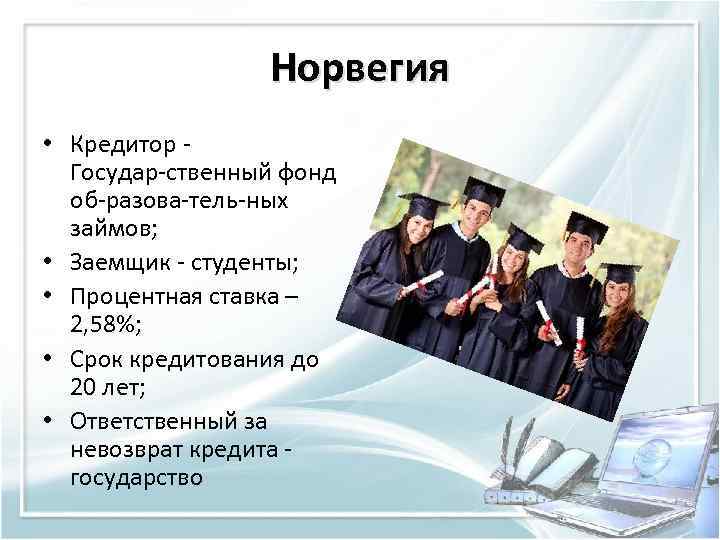 Норвегия

• Кредитор - Государ-ственный фонд об-разова-тель-ных займов;
• Заемщик - студенты;
• Процентная ставка – 2,58%;
• Срок кредитования до 20 лет;
• Ответственный за невозврат кредита - государство